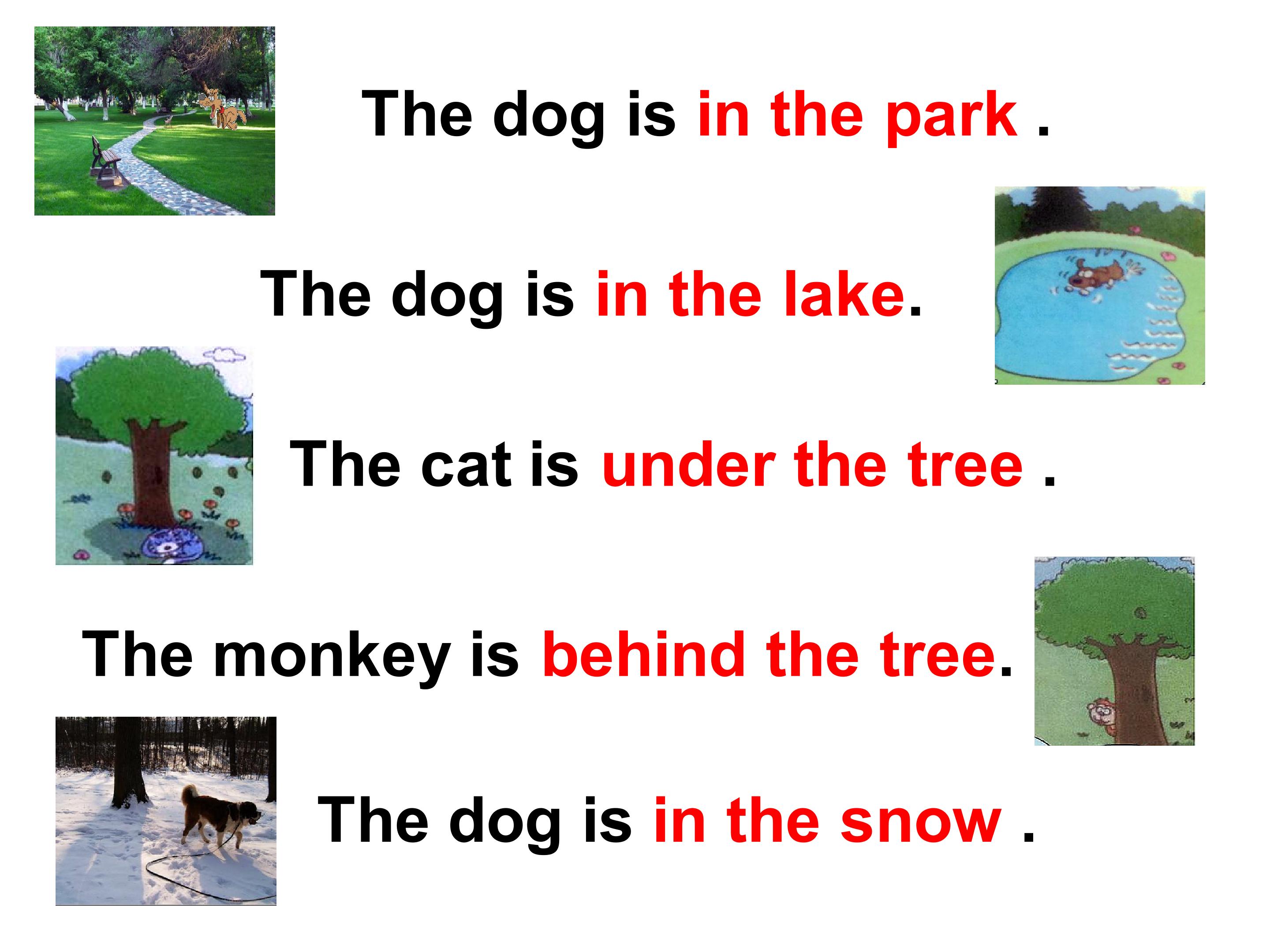 The dog is in the park .

The dog is in the lake.

The cat is under the tree .

The monkey is behind the tree.

The dog is in the snow .